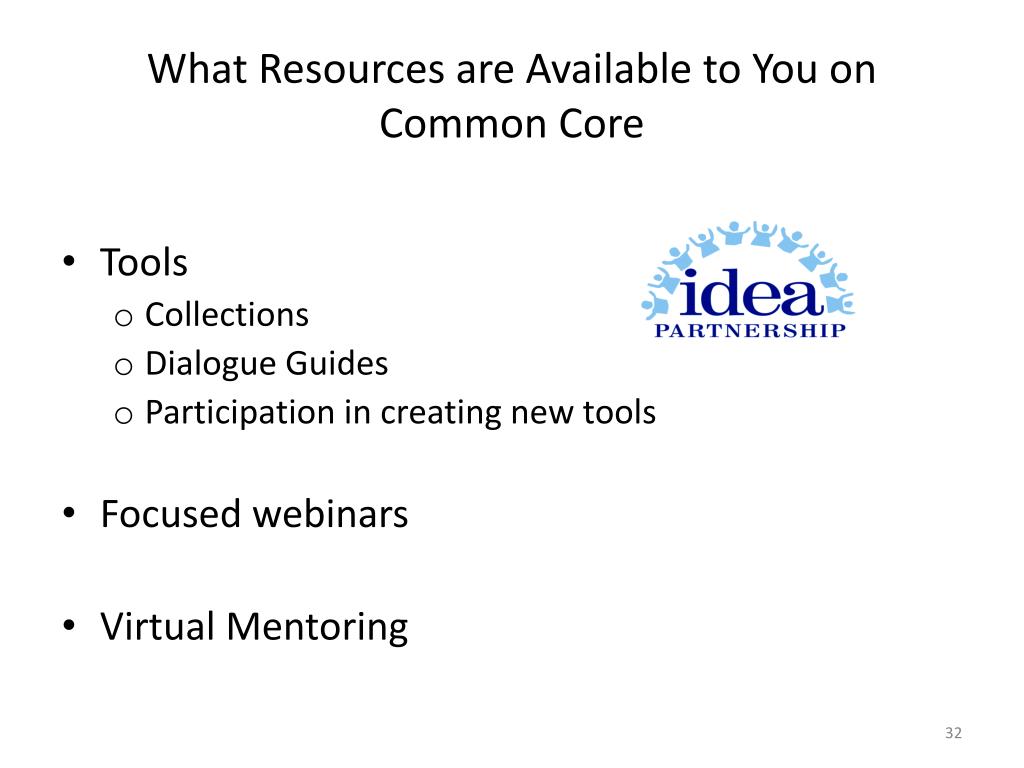 What Resources are Available to You on Common Core

• Tools
  o Collections
  o Dialogue Guides
  o Participation in creating new tools

idea
PARTNERSHIP

• Focused webinars

• Virtual Mentoring

32